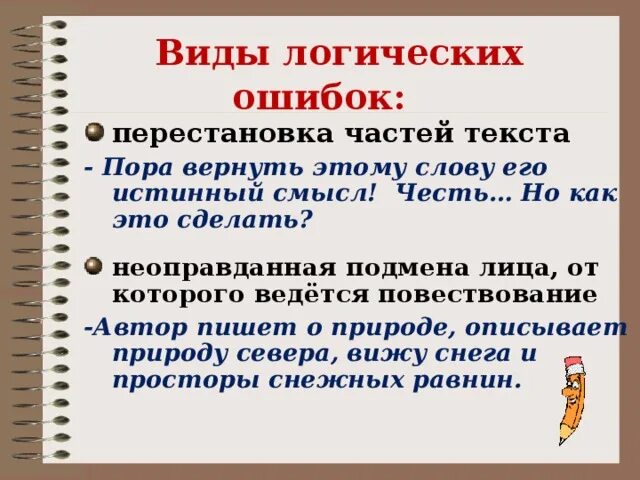 Виды логических ошибок:

перестановка частей текста

- Пора вернуть этому слову его истинный смысл! Честь… Но как это сделать?

неоправданная подмена лица, от которого ведётся повествование

-Автор пишет о природе, описывает природу севера, вижу снега и просторы снежных равнин.